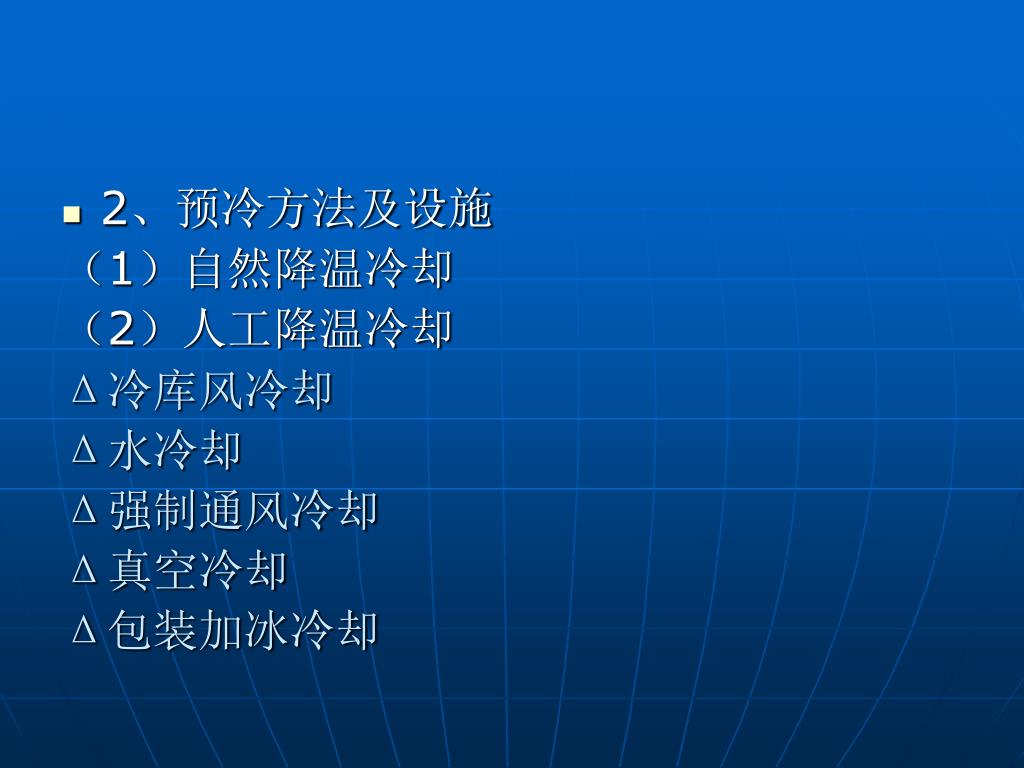 2、预冷方法及设施

（1）自然降温冷却

（2）人工降温冷却

Δ 冷库风冷却

Δ 水冷却

Δ 强制通风冷却

Δ 真空冷却

Δ 包装加冰冷却